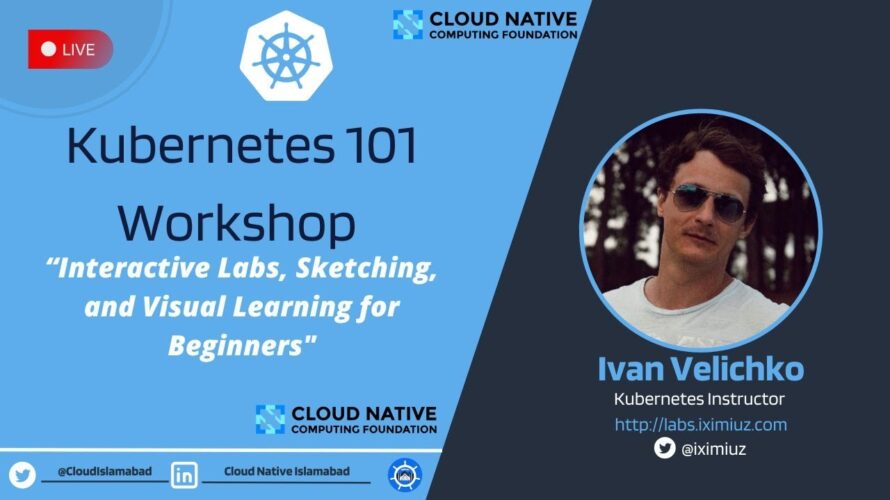 LIVE

CLOUD NATIVE
COMPUTING FOUNDATION

Kubernetes 101 Workshop

“Interactive Labs, Sketching, and Visual Learning for Beginners"

CLOUD NATIVE
COMPUTING FOUNDATION

@CloudIslamabad

Cloud Native Islamabad

Ivan Velichko

Kubernetes Instructor

http://labs.iximiuz.com

@iximiuz